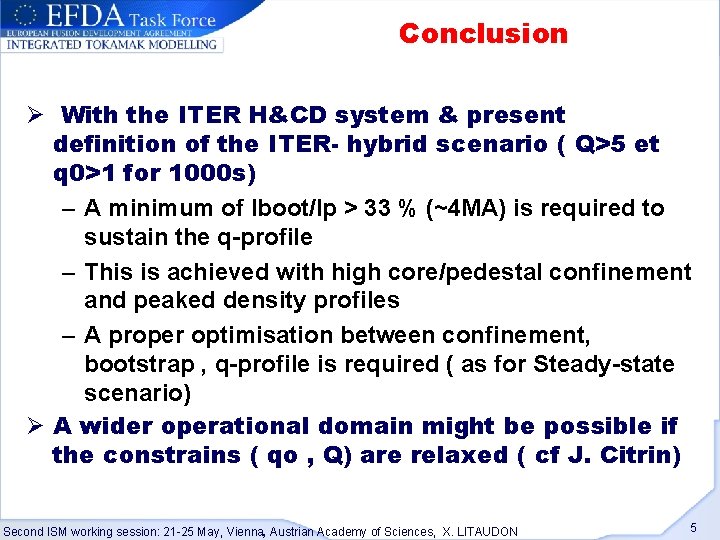 EFDA Task Force
EUROPEAN FUSION DEVELOPMENT AGREEMENT
INTEGRATED TOKAMAK MODELLING

Conclusion

➢ With the ITER H&CD system & present definition of the ITER- hybrid scenario ( Q>5 et q0>1 for 1000s)

– A minimum of Iboot/Ip > 33 % (~4MA) is required to sustain the q-profile

– This is achieved with high core/pedestal confinement and peaked density profiles

– A proper optimisation between confinement, bootstrap , q-profile is required ( as for Steady-state scenario)

➢ A wider operational domain might be possible if the constrains ( qo , Q) are relaxed ( cf J. Citrin)

Second ISM working session: 21-25 May, Vienna, Austrian Academy of Sciences, X. LITAUDON

5